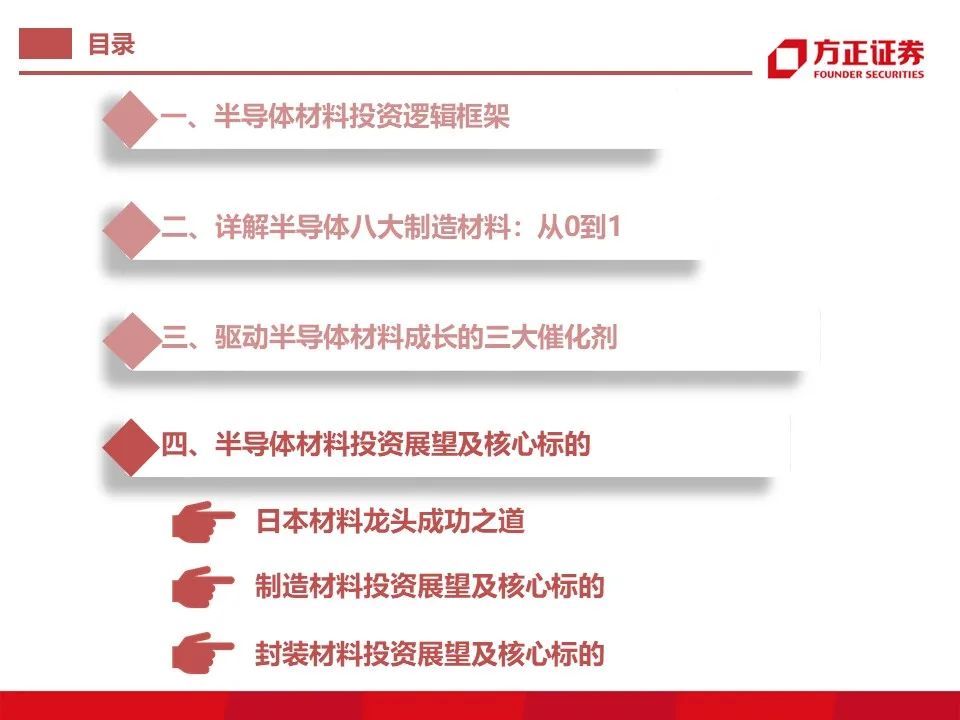 目录

方正证券
FOUNDER SECURITIES

一、半导体材料投资逻辑框架

二、详解半导体八大制造材料：从0到1

三、驱动半导体材料成长的三大催化剂

四、半导体材料投资展望及核心标的

日本材料龙头成功之道

制造材料投资展望及核心标的

封装材料投资展望及核心标的